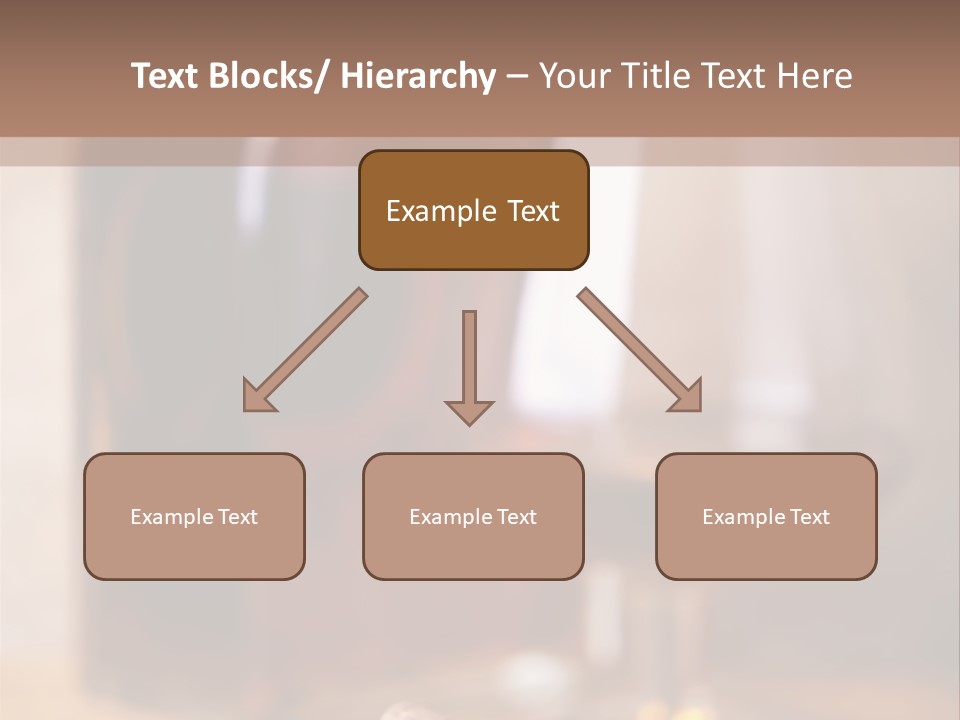 Text Blocks/ Hierarchy – Your Title Text Here

Example Text

Example Text

Example Text

Example Text